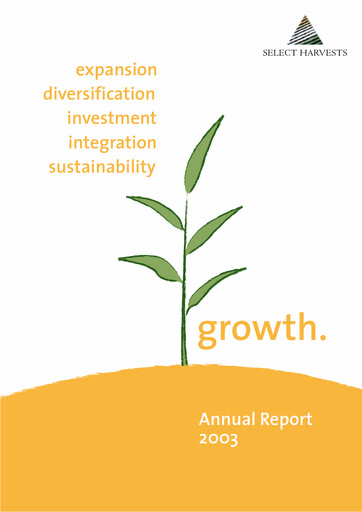 SELECT HARVESTS

expansion
diversification
investment
integration
sustainability

growth.

Annual Report
2003